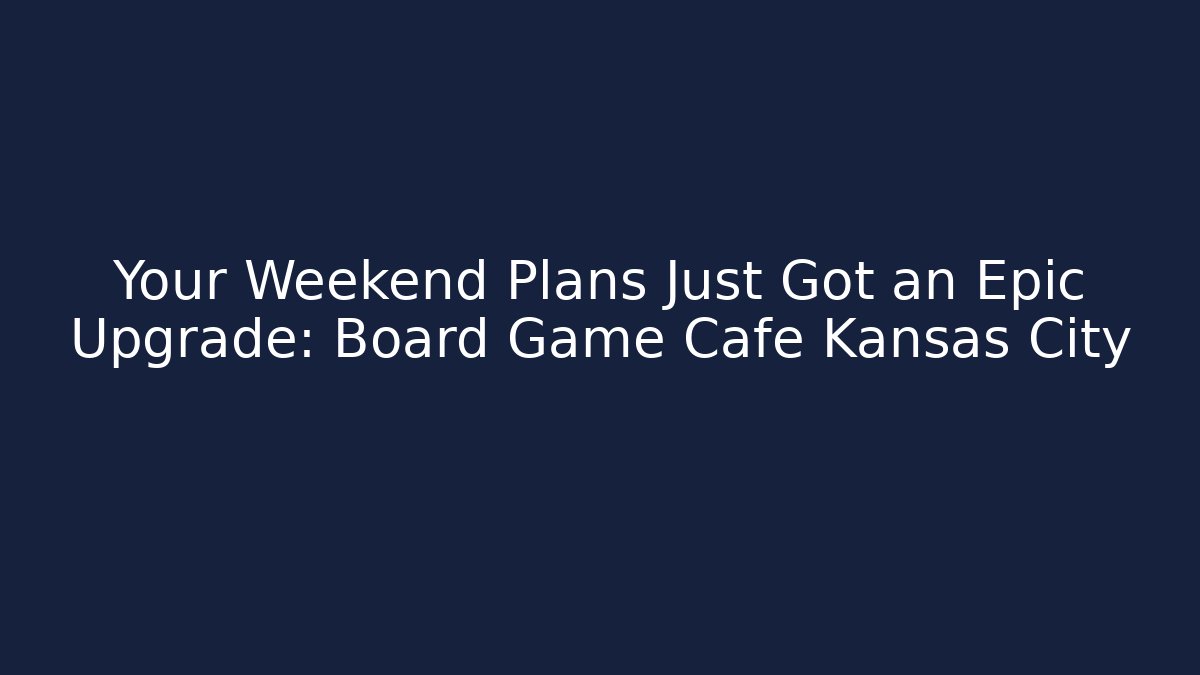 Your Weekend Plans Just Got an Epic Upgrade: Board Game Cafe Kansas City